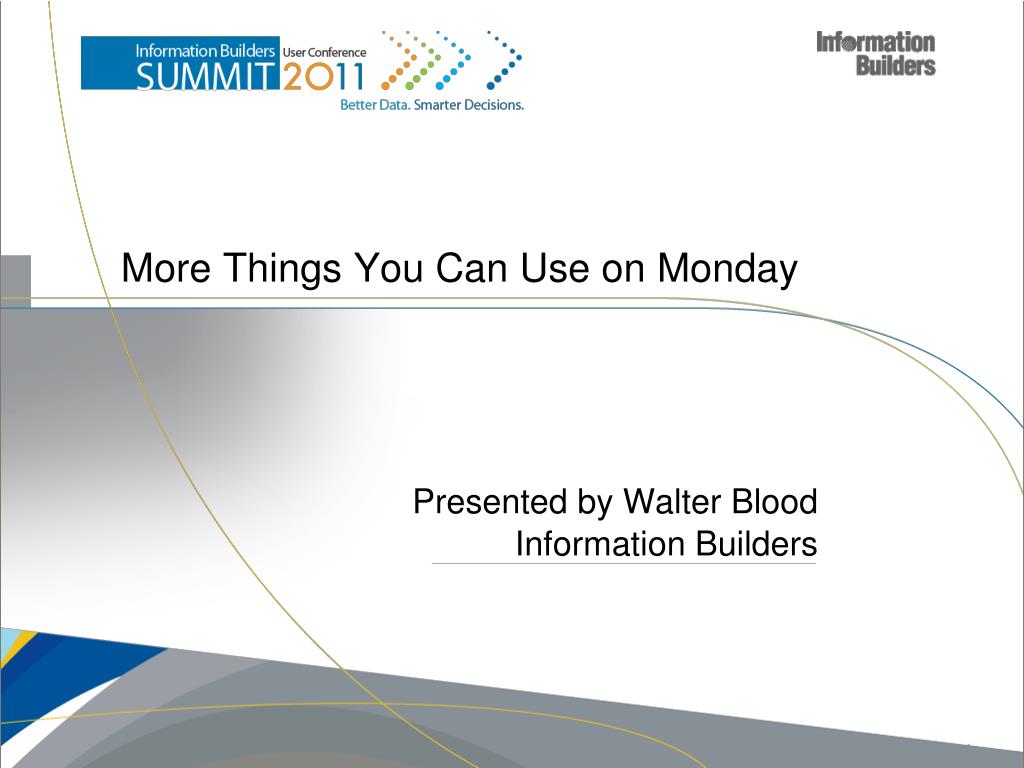 Information Builders User Conference
SUMMIT 2011
Better Data. Smarter Decisions.

Information Builders

More Things You Can Use on Monday

Presented by Walter Blood
Information Builders